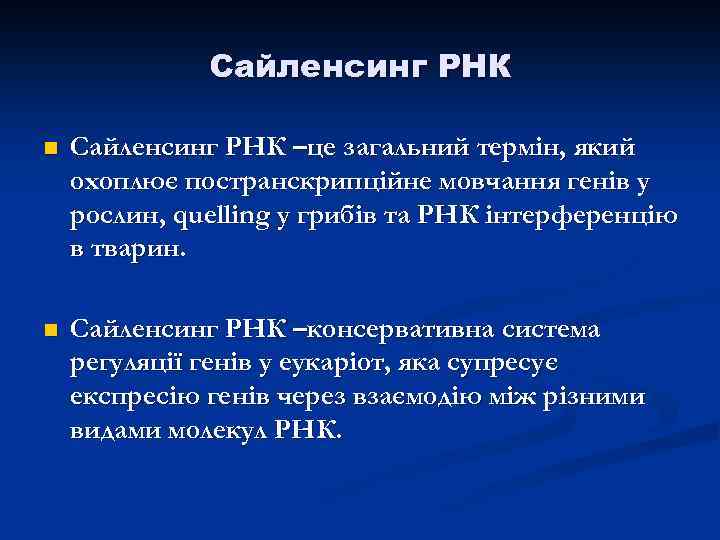 Сайленсинг РНК

Сайленсинг РНК –це загальний термін, який охоплює постранскрипційне мовчання генів у рослин, quelling у грибів та РНК інтерференцію в тварин.

Сайленсинг РНК –консервативна система регуляції генів у еукаріот, яка супресує експресію генів через взаємодію між різними видами молекул РНК.